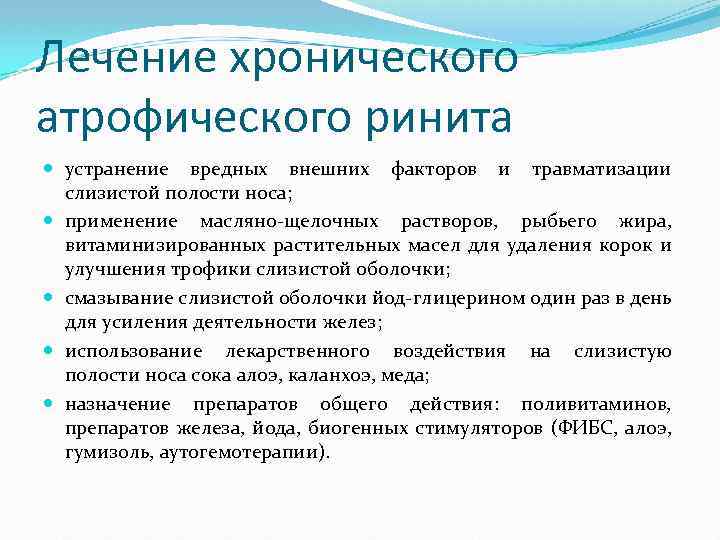 Лечение хронического атрофического ринита

- устранение вредных внешних факторов и травматизации слизистой полости носа;
- применение масляно-щелочных растворов, рыбьего жира, витаминизированных растительных масел для удаления корок и улучшения трофики слизистой оболочки;
- смазывание слизистой оболочки йод-глицерином один раз в день для усиления деятельности желез;
- использование лекарственного воздействия на слизистую полости носа сока алоэ, каланхоэ, меда;
- назначение препаратов общего действия: поливитаминов, препаратов железа, йода, биогенных стимуляторов (ФИБС, алоэ, гумизоль, аутогемотерапии).